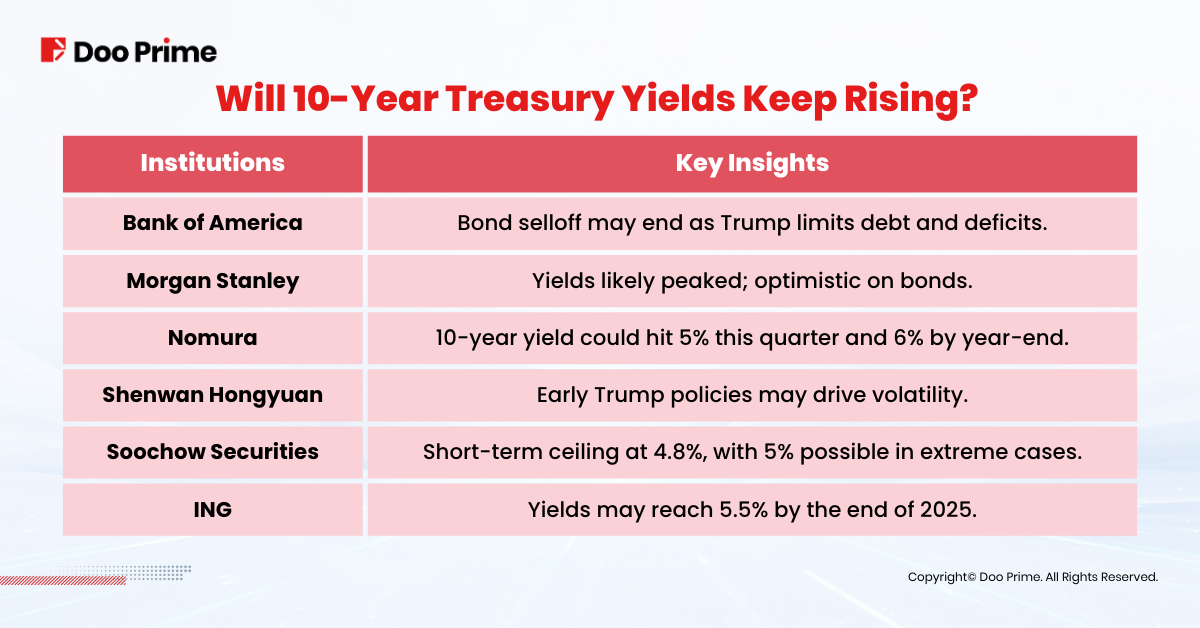 Doo Prime

Will 10-Year Treasury Yields Keep Rising?

| Institutions | Key Insights |
|---|---|
| Bank of America | Bond selloff may end as Trump limits debt and deficits. |
| Morgan Stanley | Yields likely peaked; optimistic on bonds. |
| Nomura | 10-year yield could hit 5% this quarter and 6% by year-end. |
| Shenwan Hongyuan | Early Trump policies may drive volatility. |
| Soochow Securities | Short-term ceiling at 4.8%, with 5% possible in extreme cases. |
| ING | Yields may reach 5.5% by the end of 2025. |

Copyright© Doo Prime. All Rights Reserved.